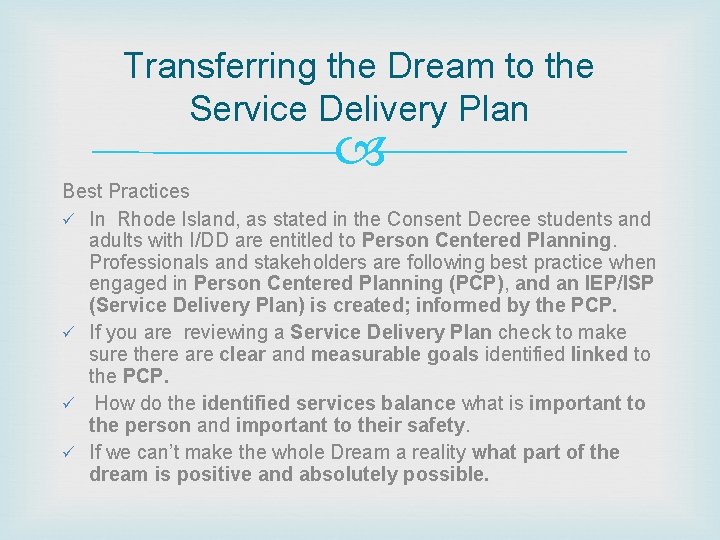 Transferring the Dream to the Service Delivery Plan

Best Practices

✓ In Rhode Island, as stated in the Consent Decree students and adults with I/DD are entitled to Person Centered Planning. Professionals and stakeholders are following best practice when engaged in Person Centered Planning (PCP), and an IEP/ISP (Service Delivery Plan) is created; informed by the PCP.

✓ If you are reviewing a Service Delivery Plan check to make sure there are clear and measurable goals identified linked to the PCP.

✓ How do the identified services balance what is important to the person and important to their safety.

✓ If we can't make the whole Dream a reality what part of the dream is positive and absolutely possible.